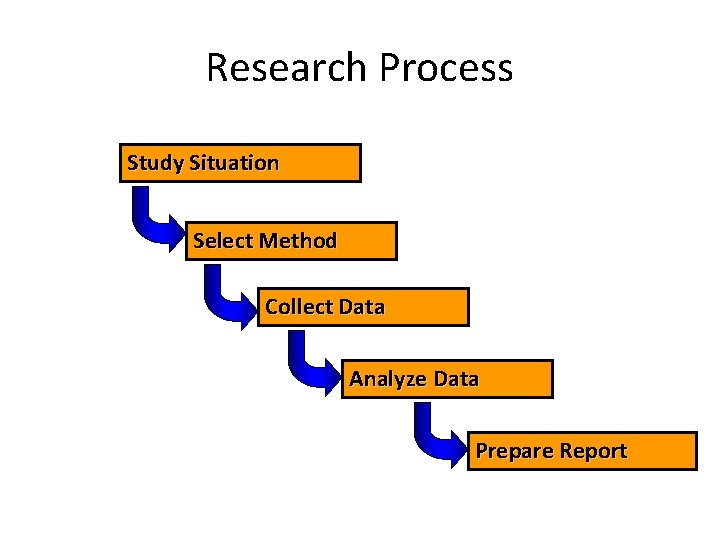 Research Process

Study Situation

Select Method

Collect Data

Analyze Data

Prepare Report